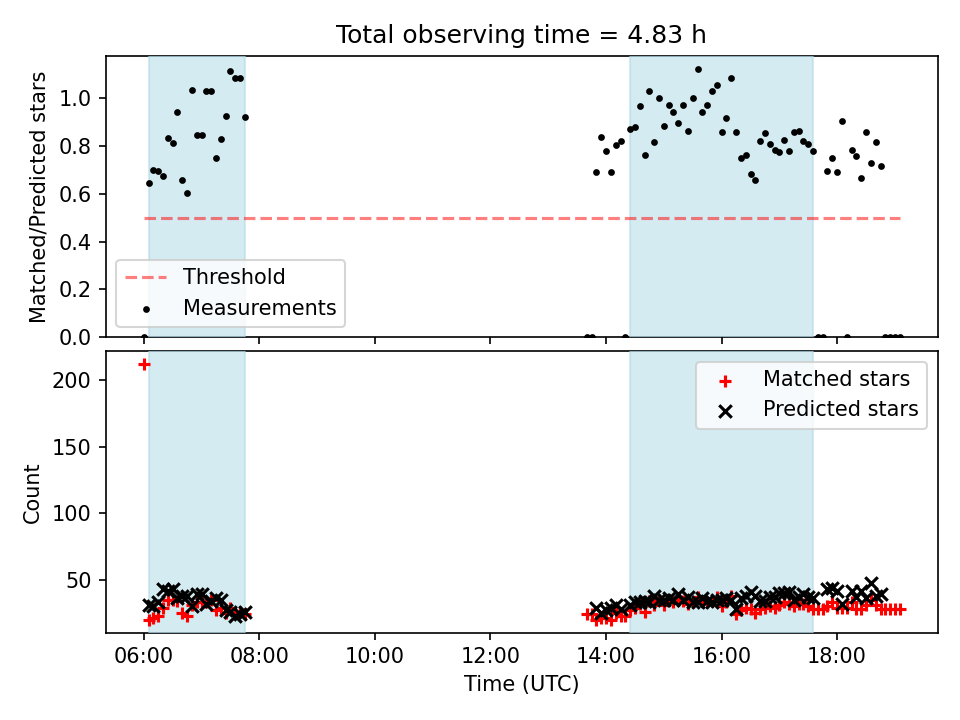 Total observing time = 4.83 h

Matched/Predicted stars

1.0
0.8
0.6
0.4
0.2
0.0

Threshold
Measurements

Count

200
150
100
50

Matched stars
Predicted stars

06:00
08:00
10:00
12:00
14:00
16:00
18:00

Time (UTC)